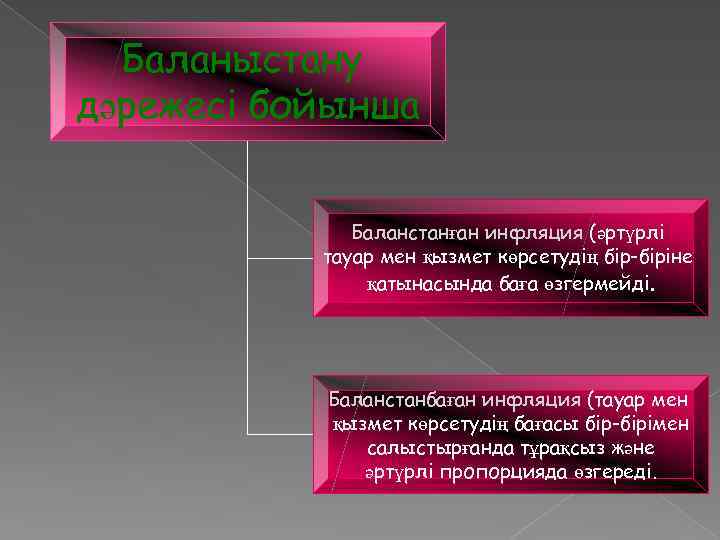 Баланыстану дәрежесі бойынша

Баланстанған инфляция (әртүрлі тауар мен қызмет көрсетудің бір-біріне қатынасында баға өзгермейді.

Баланстанбаған инфляция (тауар мен қызмет көрсетудің бағасы бір-бірімен салыстырғанда тұрақсыз және әртүрлі пропорцияда өзгереді.